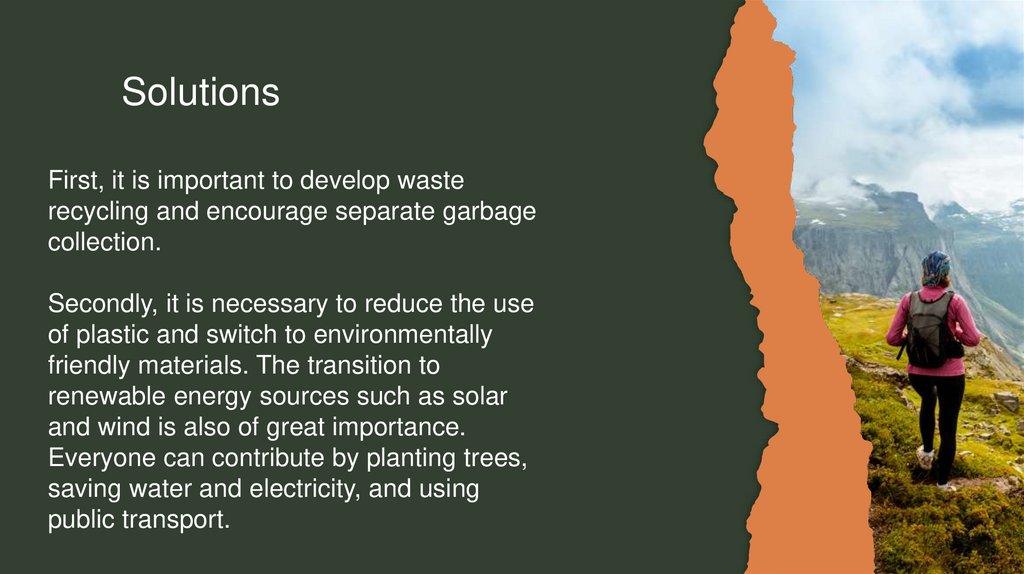 Solutions

First, it is important to develop waste recycling and encourage separate garbage collection.

Secondly, it is necessary to reduce the use of plastic and switch to environmentally friendly materials. The transition to renewable energy sources such as solar and wind is also of great importance. Everyone can contribute by planting trees, saving water and electricity, and using public transport.